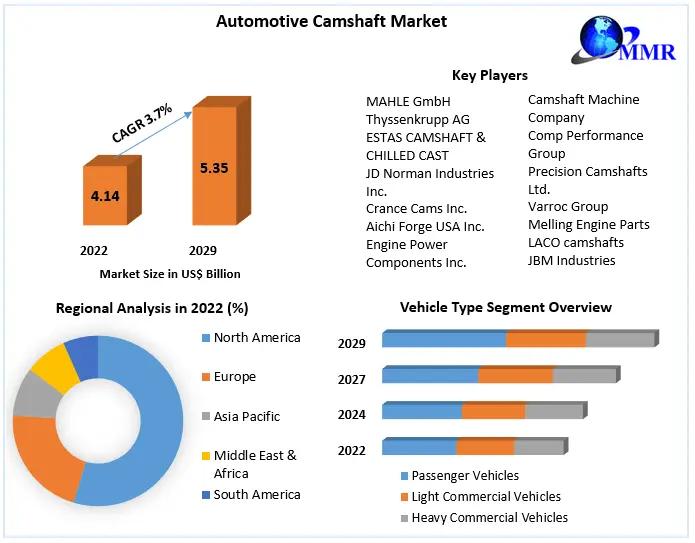 Automotive Camshaft Market

MMR

CAGR 3.7%

4.14

5.35

2022

2029

Market Size in US$ Billion

Key Players

MAHLE GmbH
Thyssenkrupp AG
ESTAS CAMSHAFT & CHILLED CAST
JD Norman Industries Inc.
Crance Cams Inc.
Aichi Forge USA Inc.
Engine Power Components Inc.

Camshaft Machine Company
Comp Performance Group
Precision Camshafts Ltd.
Varroc Group
Melling Engine Parts
LACO camshafts
JBM Industries

Regional Analysis in 2022 (%)

North America
Europe
Asia Pacific
Middle East & Africa
South America

Vehicle Type Segment Overview

2029
2027
2024
2022

Passenger Vehicles
Light Commercial Vehicles
Heavy Commercial Vehicles